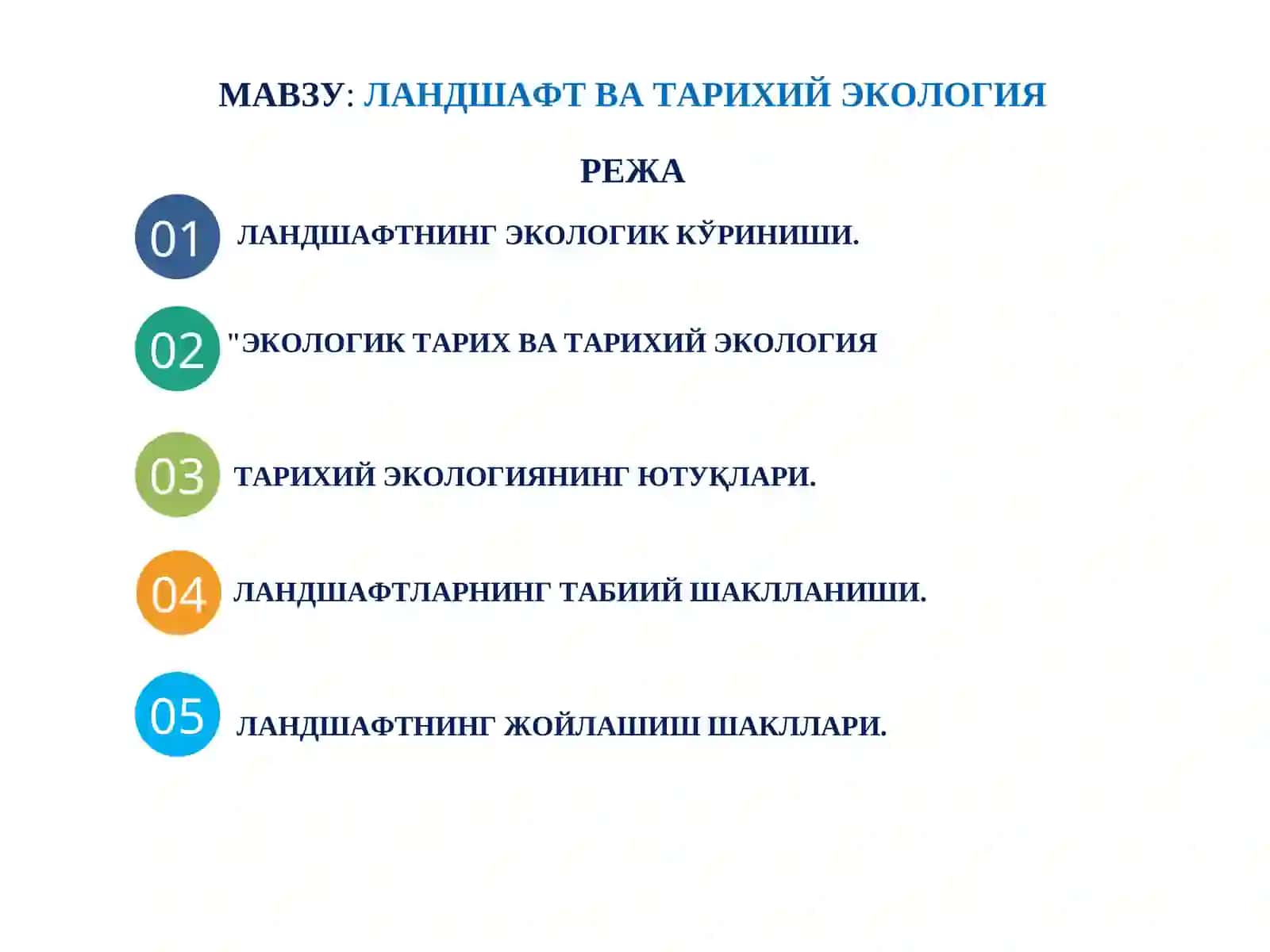 МАВЗУ: ЛАНДШАФТ ВА ТАРИХИЙ ЭКОЛОГИЯ

РЕЖА

01 ЛАНДШАФТНИНГ ЭКОЛОГИК КЎРИНИШИ.

02 "ЭКОЛОГИК ТАРИХ ВА ТАРИХИЙ ЭКОЛОГИЯ

03 ТАРИХИЙ ЭКОЛОГИЯНИНГ ЮТУҚЛАРИ.

04 ЛАНДШАФТЛАРНИНГ ТАБИИЙ ШАКЛЛАНИШИ.

05 ЛАНДШАФТНИНГ ЖОЙЛАШИШ ШАКЛЛАРИ.